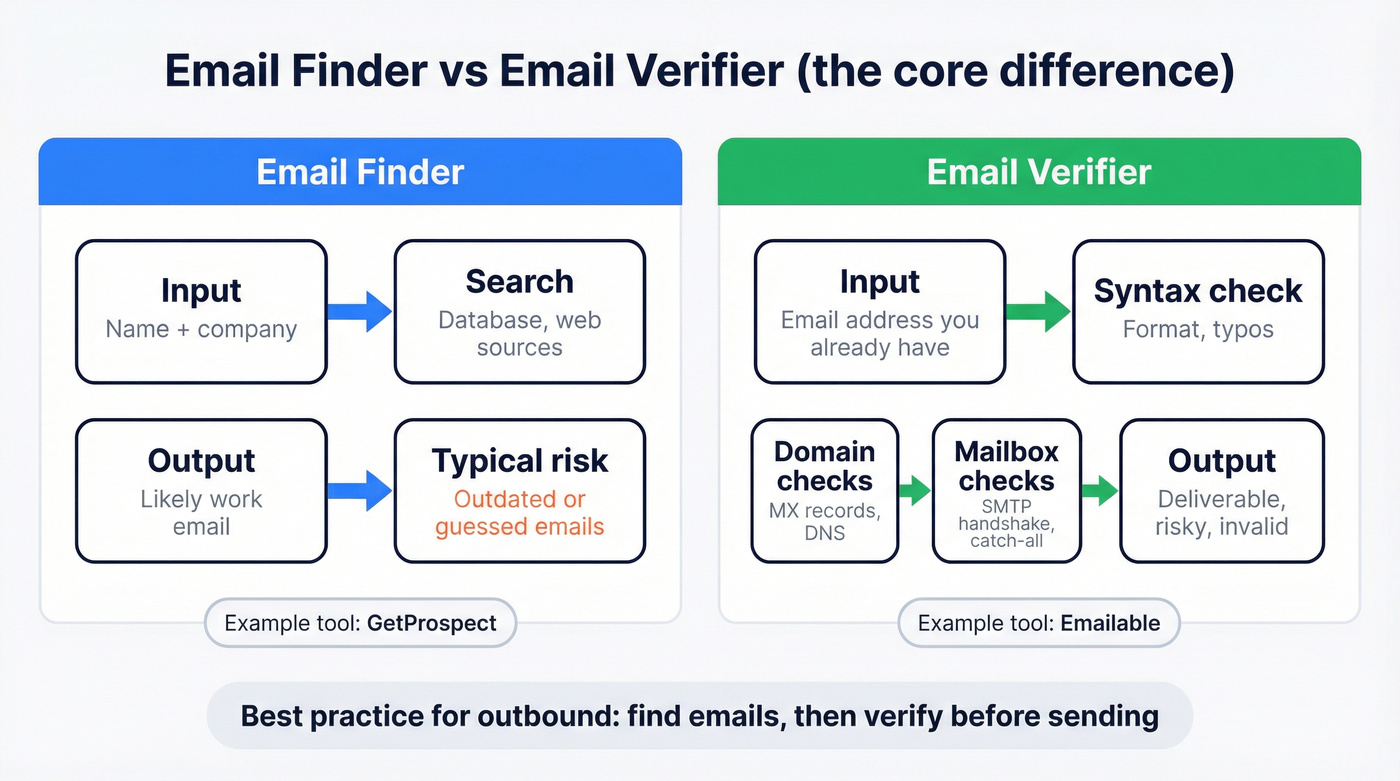 Email Finder vs Email Verifier (the core difference)

Email Finder

Input
Name + company

Search
Database, web sources

Output
Likely work email

Typical risk
Outdated or guessed emails

Example tool: GetProspect

Email Verifier

Input
Email address you already have

Syntax check
Format, typos

Domain checks
MX records, DNS

Mailbox checks
SMTP handshake, catch-all

Output
Deliverable, risky, invalid

Example tool: Emailable

Best practice for outbound: find emails, then verify before sending